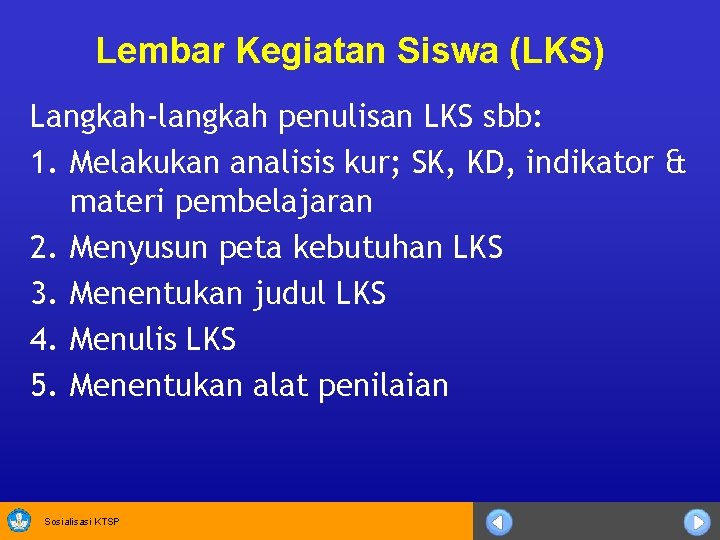 Lembar Kegiatan Siswa (LKS)

Langkah-langkah penulisan LKS sbb:

1. Melakukan analisis kur; SK, KD, indikator & materi pembelajaran
2. Menyusun peta kebutuhan LKS
3. Menentukan judul LKS
4. Menulis LKS
5. Menentukan alat penilaian

Sosialisasi KTSP